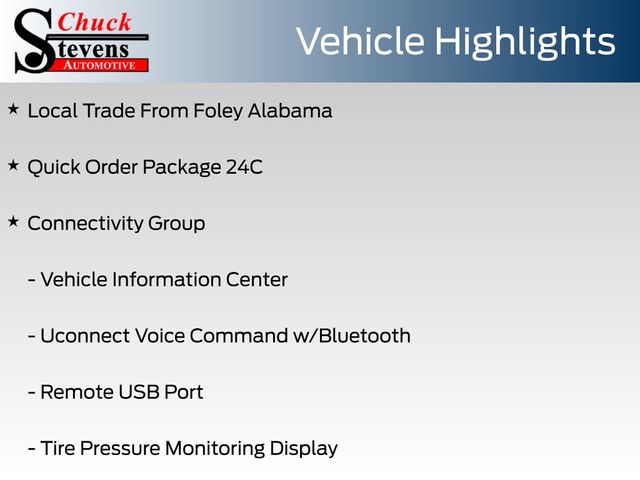 Chuck
Stevens
AUTOMOTIVE

Vehicle Highlights

★ Local Trade From Foley Alabama

★ Quick Order Package 24C

★ Connectivity Group

- Vehicle Information Center

- Uconnect Voice Command w/Bluetooth

- Remote USB Port

- Tire Pressure Monitoring Display